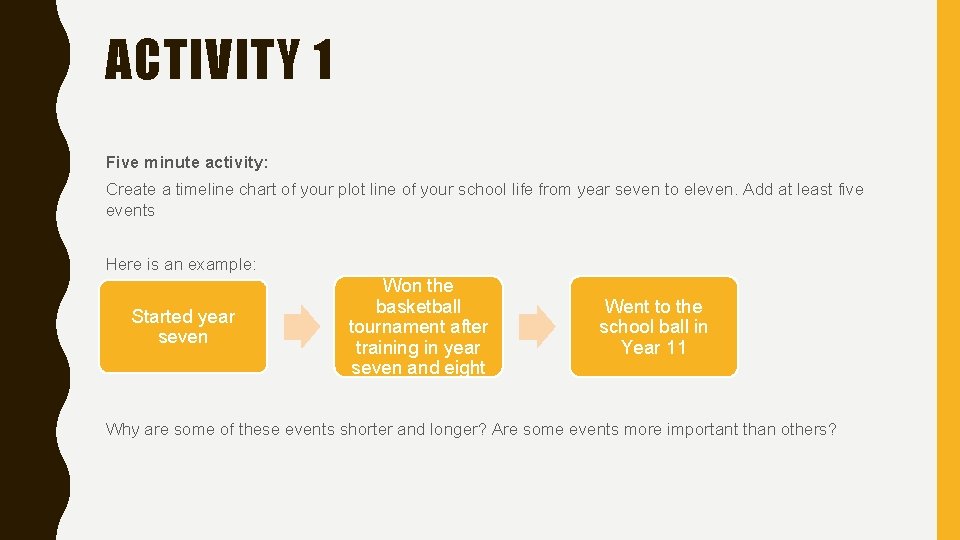 ACTIVITY 1

Five minute activity:

Create a timeline chart of your plot line of your school life from year seven to eleven. Add at least five events

Here is an example:

Started year seven

Won the basketball tournament after training in year seven and eight

Went to the school ball in Year 11

Why are some of these events shorter and longer? Are some events more important than others?